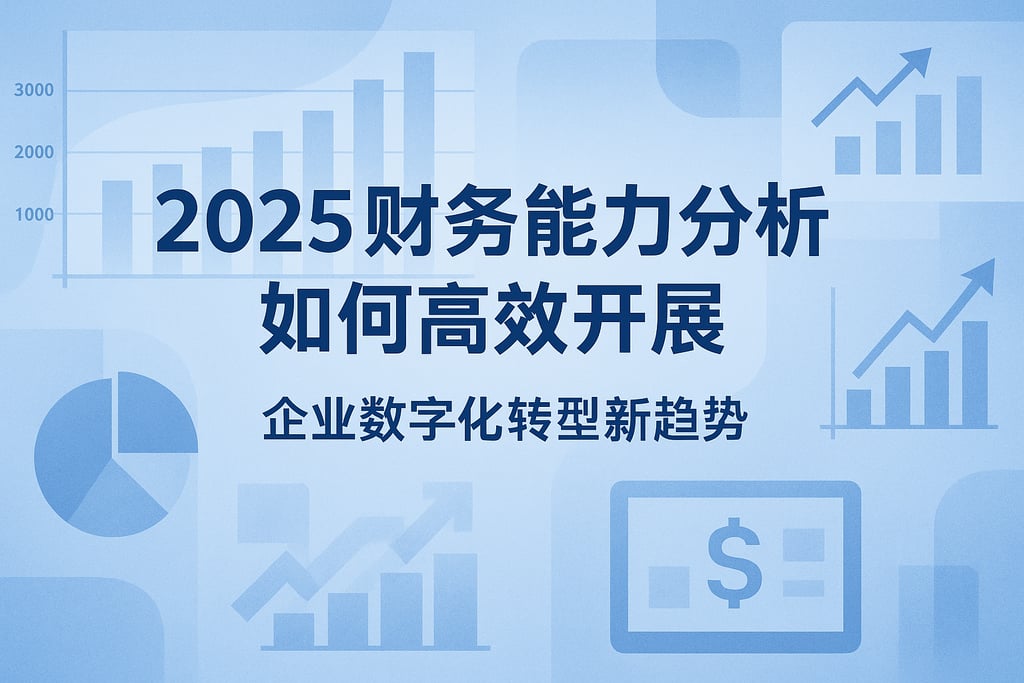 3000
2000
1000

2025财务能力分析
如何高效开展

企业数字化转型新趋势

$